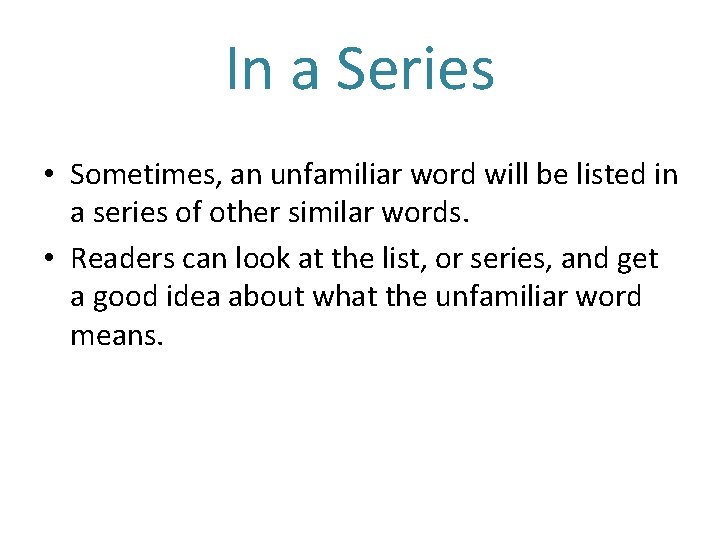 In a Series

• Sometimes, an unfamiliar word will be listed in a series of other similar words.

• Readers can look at the list, or series, and get a good idea about what the unfamiliar word means.